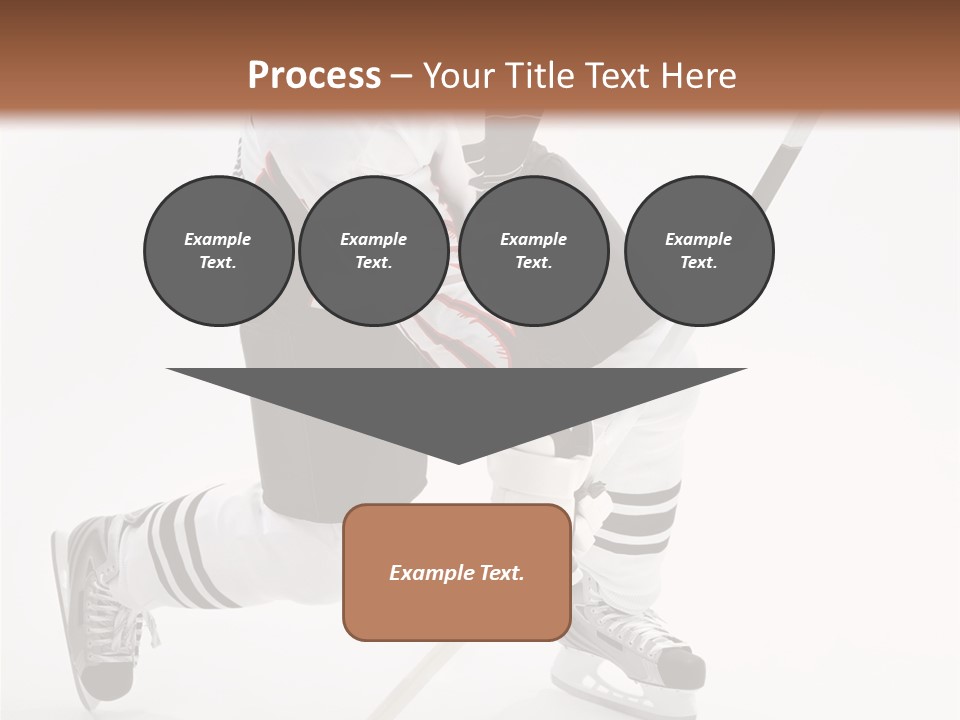 Process – Your Title Text Here

Example Text.

Example Text.

Example Text.

Example Text.

Example Text.